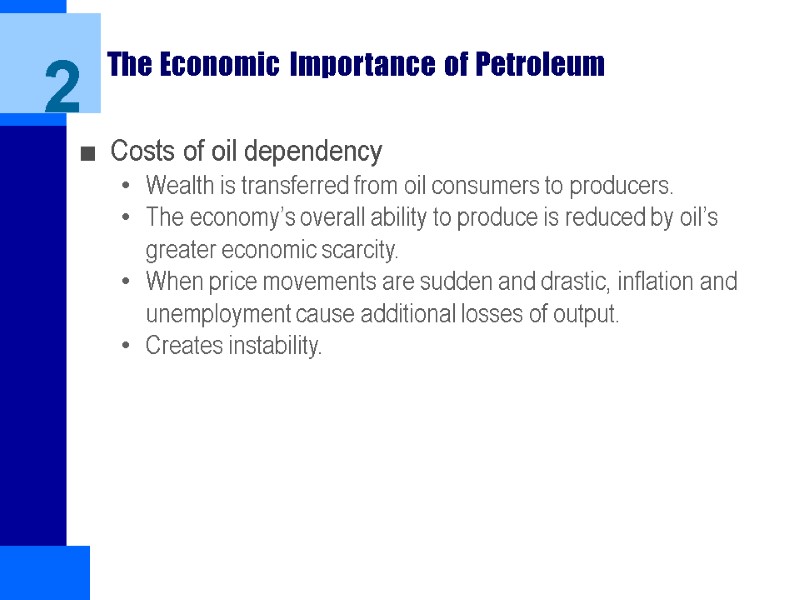 2

The Economic Importance of Petroleum

■ Costs of oil dependency
• Wealth is transferred from oil consumers to producers.
• The economy's overall ability to produce is reduced by oil's greater economic scarcity.
• When price movements are sudden and drastic, inflation and unemployment cause additional losses of output.
• Creates instability.